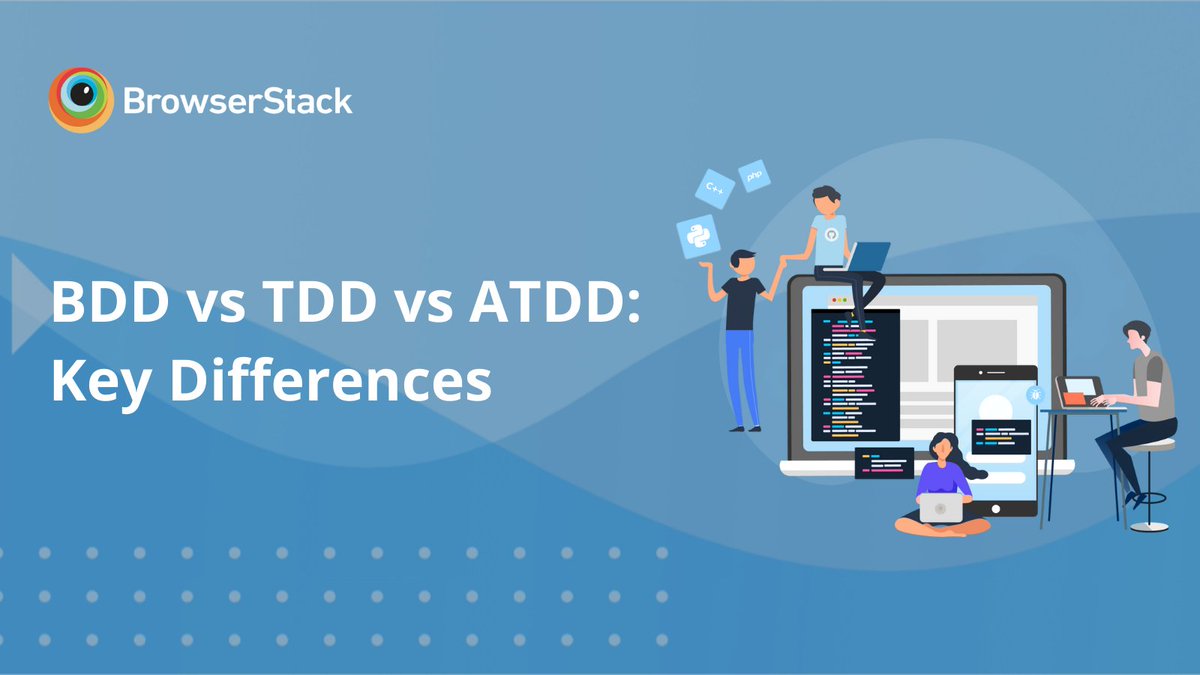 BrowserStack

BDD vs TDD vs ATDD: Key Differences

C++

php